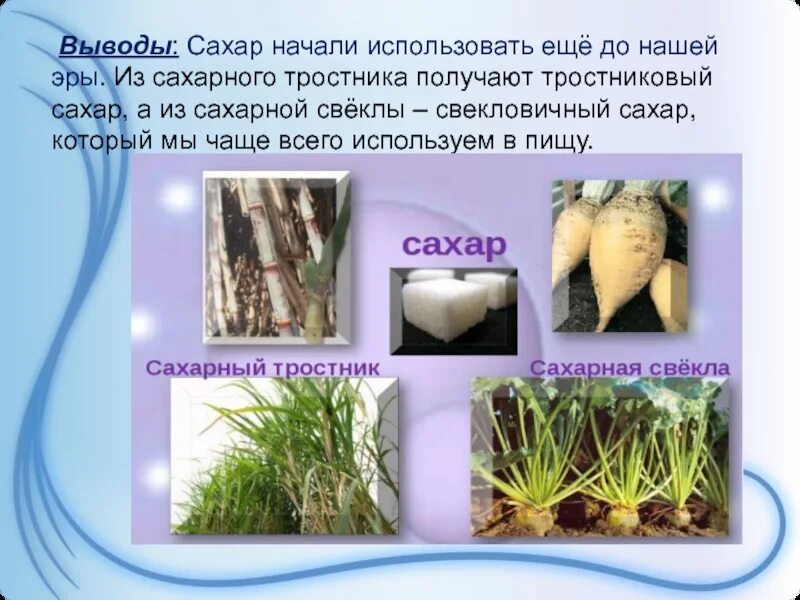 Выводы: Сахар начали использовать ещё до нашей эры. Из сахарного тростника получают тростниковый сахар, а из сахарной свёклы – свекловичный сахар, который мы чаще всего используем в пищу.

сахар

Сахарный тростник

Сахарная свёкла